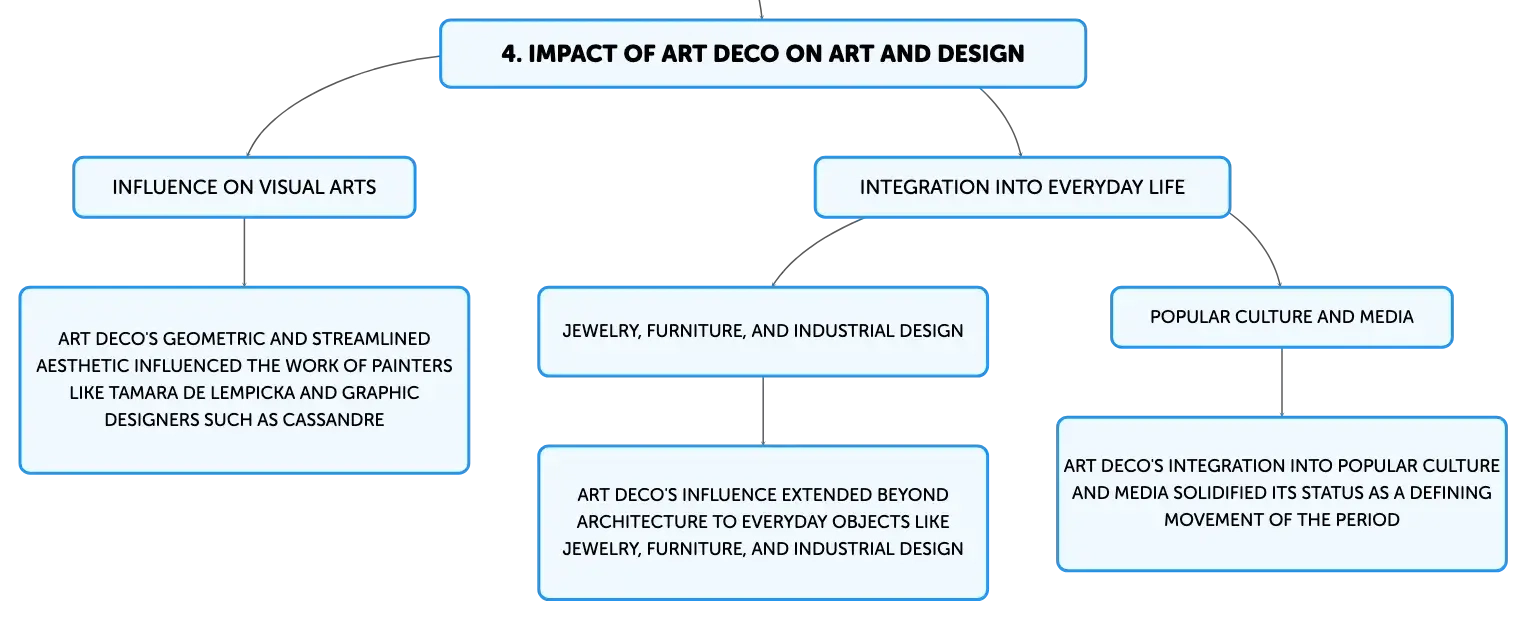 4. IMPACT OF ART DECO ON ART AND DESIGN

INFLUENCE ON VISUAL ARTS

ART DECO'S GEOMETRIC AND STREAMLINED AESTHETIC INFLUENCED THE WORK OF PAINTERS LIKE TAMARA DE LEMPICKA AND GRAPHIC DESIGNERS SUCH AS CASSANDRE

INTEGRATION INTO EVERYDAY LIFE

JEWELRY, FURNITURE, AND INDUSTRIAL DESIGN

ART DECO'S INFLUENCE EXTENDED BEYOND ARCHITECTURE TO EVERYDAY OBJECTS LIKE JEWELRY, FURNITURE, AND INDUSTRIAL DESIGN

POPULAR CULTURE AND MEDIA

ART DECO'S INTEGRATION INTO POPULAR CULTURE AND MEDIA SOLIDIFIED ITS STATUS AS A DEFINING MOVEMENT OF THE PERIOD